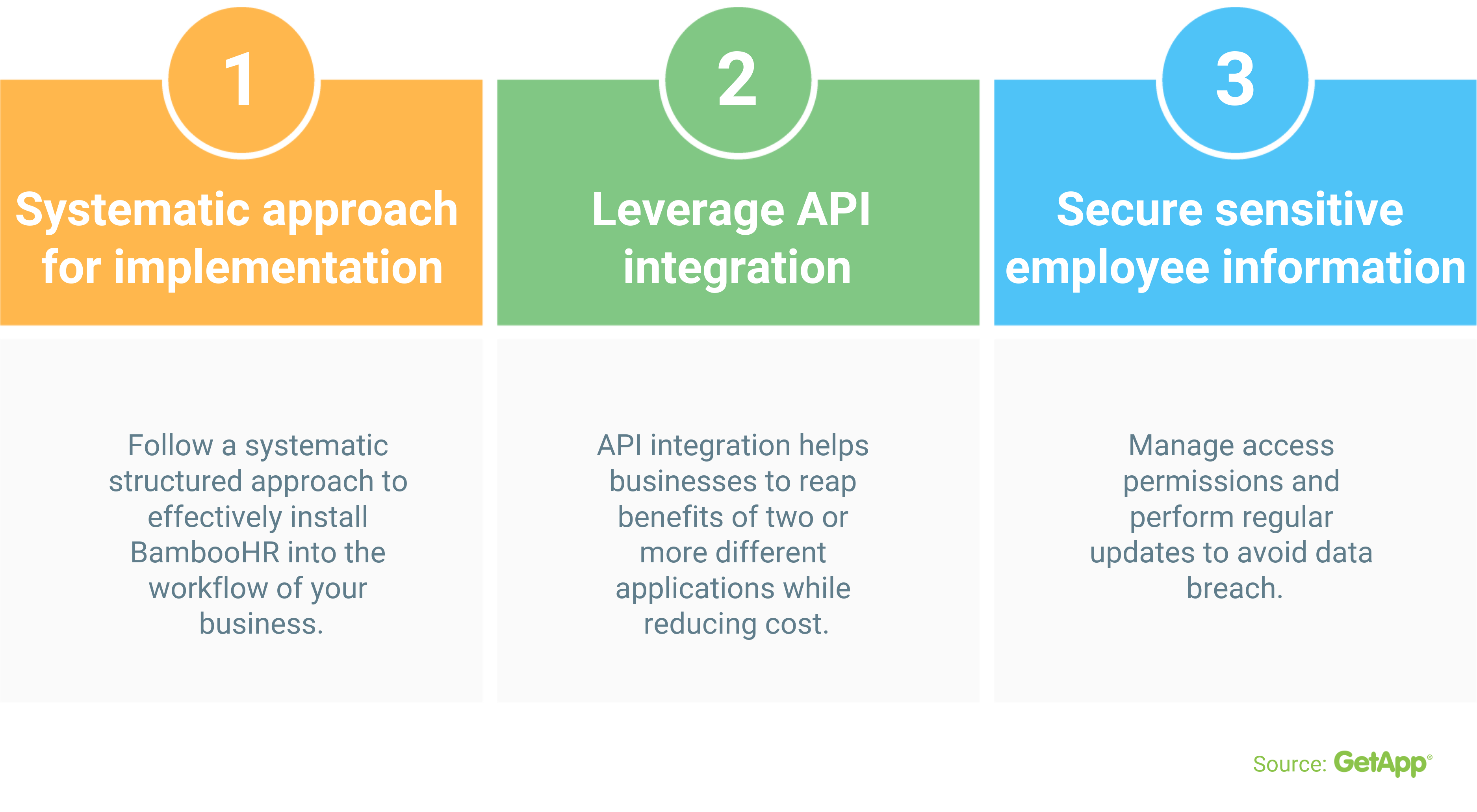 1

Systematic approach for implementation

Follow a systematic structured approach to effectively install BambooHR into the workflow of your business.

2

Leverage API integration

API integration helps businesses to reap benefits of two or more different applications while reducing cost.

3

Secure sensitive employee information

Manage access permissions and perform regular updates to avoid data breach.

Source: GetApp®